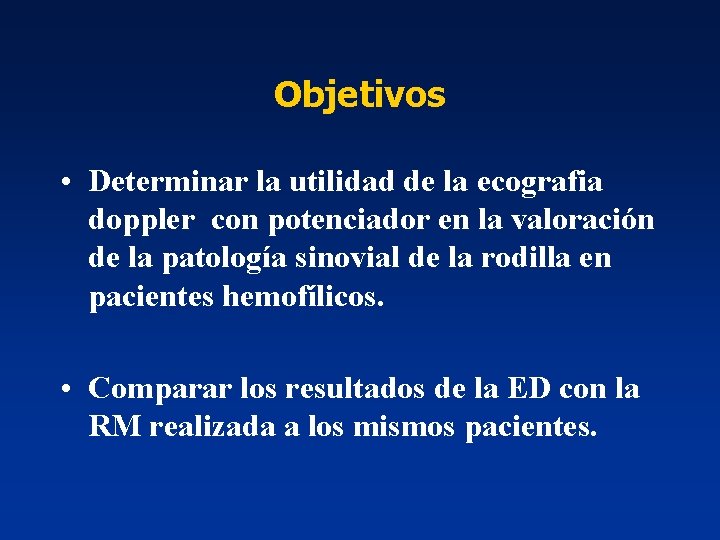 Objetivos

• Determinar la utilidad de la ecografia doppler con potenciador en la valoración de la patología sinovial de la rodilla en pacientes hemofílicos.

• Comparar los resultados de la ED con la RM realizada a los mismos pacientes.